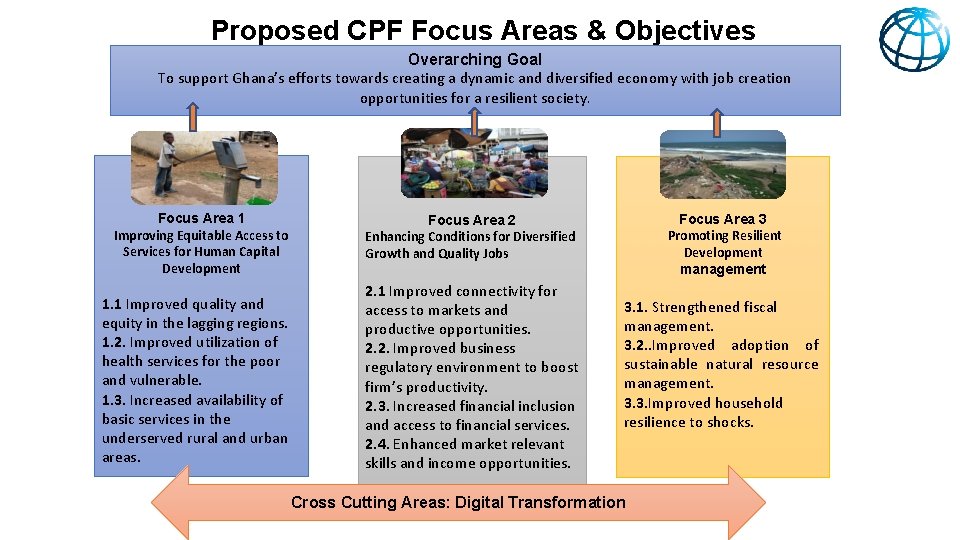 Proposed CPF Focus Areas & Objectives

Overarching Goal
To support Ghana's efforts towards creating a dynamic and diversified economy with job creation opportunities for a resilient society.

Focus Area 1
Improving Equitable Access to Services for Human Capital Development

1.1 Improved quality and equity in the lagging regions.
1.2. Improved utilization of health services for the poor and vulnerable.
1.3. Increased availability of basic services in the underserved rural and urban areas.

Focus Area 2
Enhancing Conditions for Diversified Growth and Quality Jobs

2.1 Improved connectivity for access to markets and productive opportunities.
2.2. Improved business regulatory environment to boost firm's productivity.
2.3. Increased financial inclusion and access to financial services.
2.4. Enhanced market relevant skills and income opportunities.

Focus Area 3
Promoting Resilient Development management

3.1. Strengthened fiscal management.
3.2..Improved adoption of sustainable natural resource management.
3.3.Improved household resilience to shocks.

Cross Cutting Areas: Digital Transformation